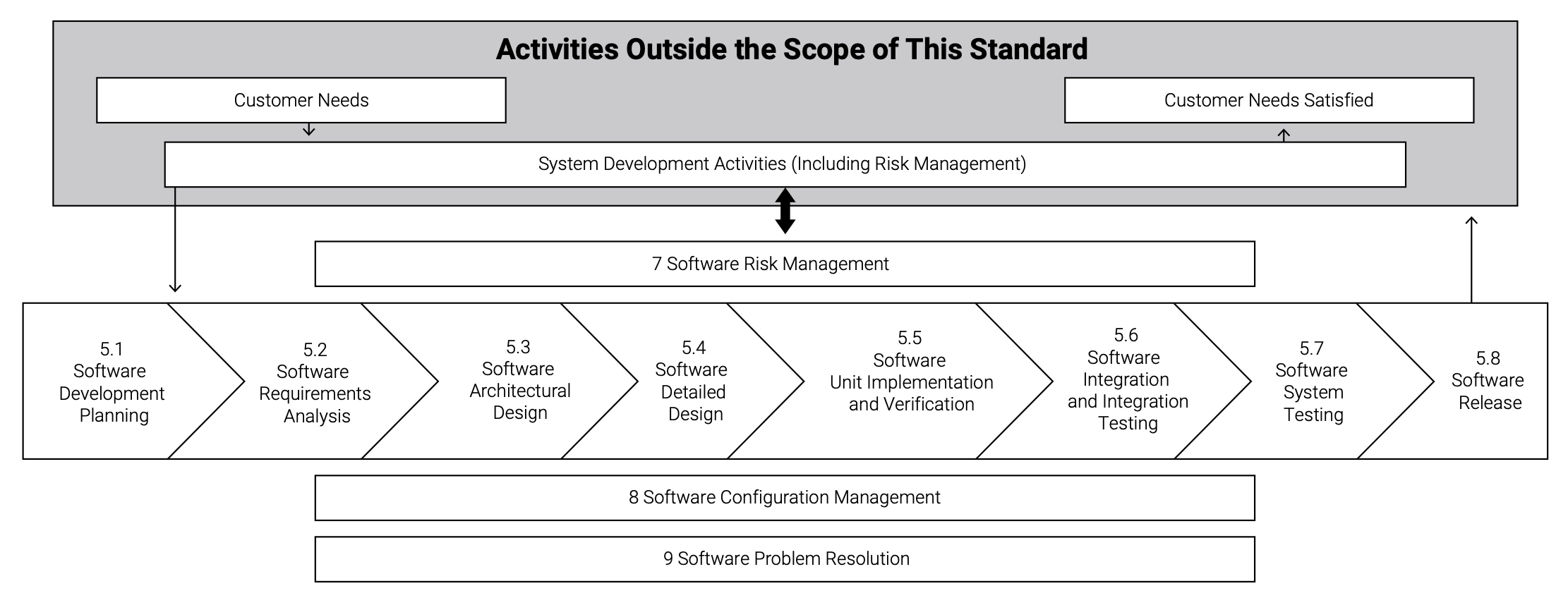 Activities Outside the Scope of This Standard

Customer Needs

Customer Needs Satisfied

System Development Activities (Including Risk Management)

7 Software Risk Management

5.1
Software
Development
Planning

5.2
Software
Requirements
Analysis

5.3
Software
Architectural
Design

5.4
Software
Detailed
Design

5.5
Software
Unit Implementation
and Verification

5.6
Software
Integration
and Integration
Testing

5.7
Software
System
Testing

5.8
Software
Release

8 Software Configuration Management

9 Software Problem Resolution